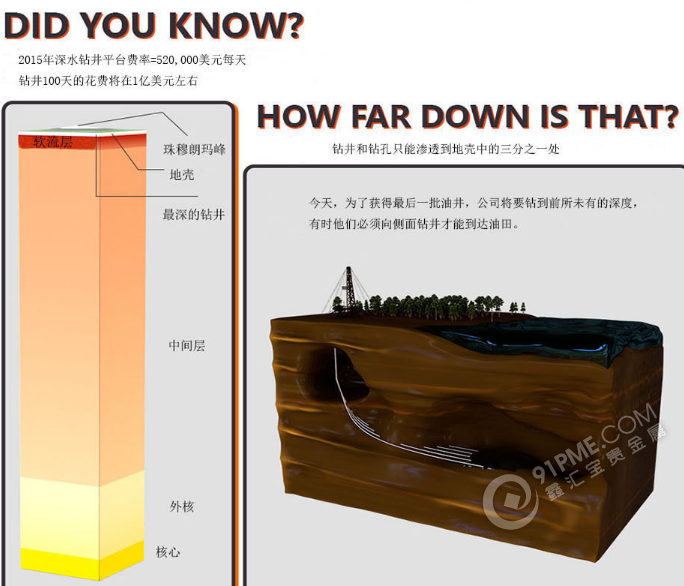 DID YOU KNOW?

2015年深水钻井平台费率=520,000美元每天

钻井100天的花费将在1亿美元左右

软流层

珠穆朗玛峰

地壳

最深的钻井

中间层

外核

核心

HOW FAR DOWN IS THAT?

钻井和钻孔只能渗透到地壳中的三分之一处

今天，为了获得最后一批油井，公司将要钻到前所未有的深度，有时他们必须向侧面钻井才能到达油田。

91PME.COM

鑫汇宝贵金属